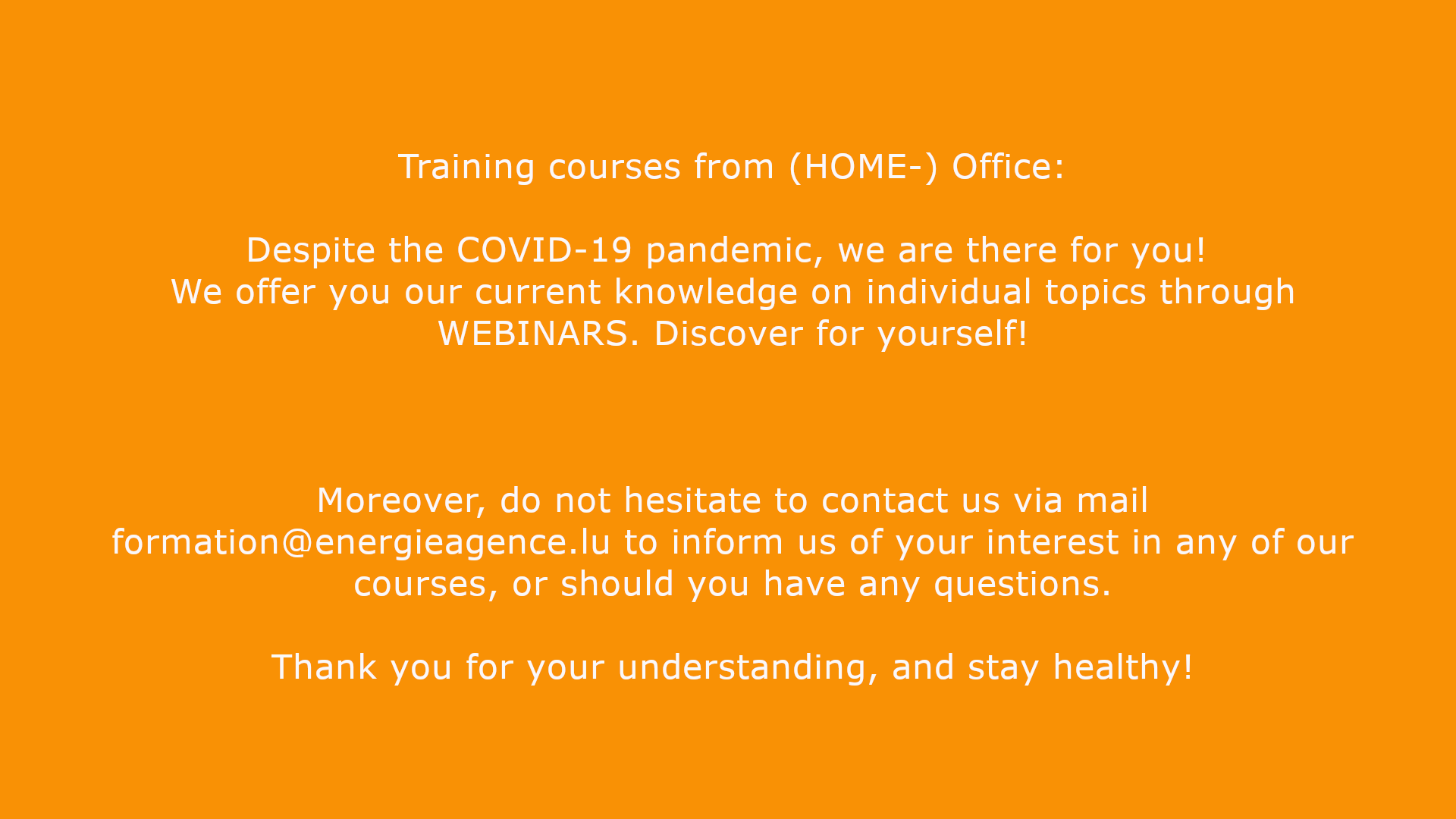 Training courses from (HOME-) Office:

Despite the COVID-19 pandemic, we are there for you! We offer you our current knowledge on individual topics through WEBINARS. Discover for yourself!

Moreover, do not hesitate to contact us via mail formation@energieagence.lu to inform us of your interest in any of our courses, or should you have any questions.

Thank you for your understanding, and stay healthy!